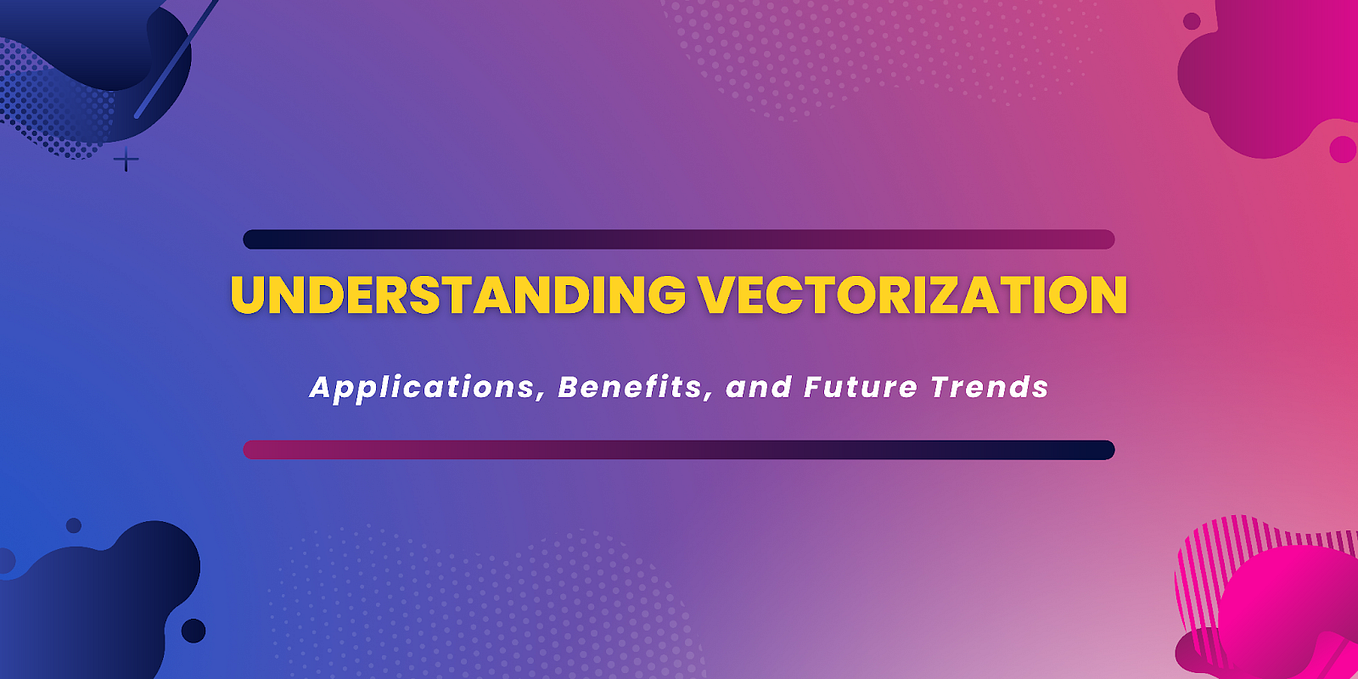 UNDERSTANDING VECTORIZATION

Applications, Benefits, and Future Trends